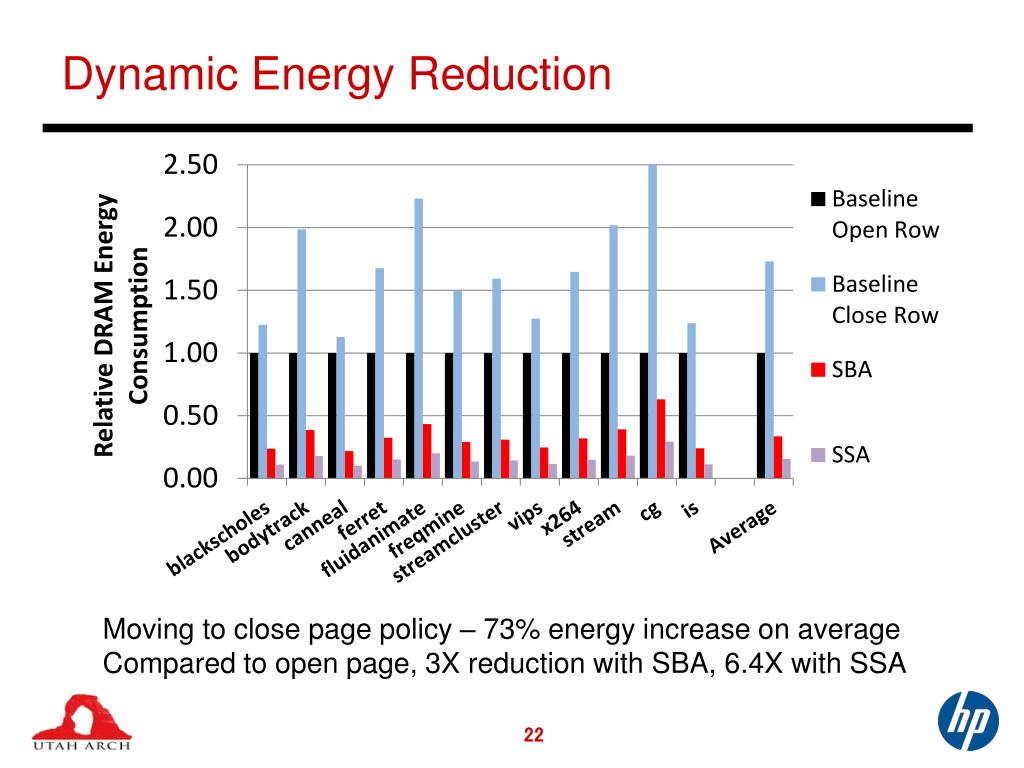 Dynamic Energy Reduction

Relative DRAM Energy Consumption

2.50
2.00
1.50
1.00
0.50
0.00

blackscholes
bodytrack
canneal
ferret
fluidanimate
freqmine
streamcluster
vips
x264
stream
cg
is
Average

Baseline Open Row
Baseline Close Row
SBA
SSA

Moving to close page policy – 73% energy increase on average
Compared to open page, 3X reduction with SBA, 6.4X with SSA

UTAH ARCH

22

hp